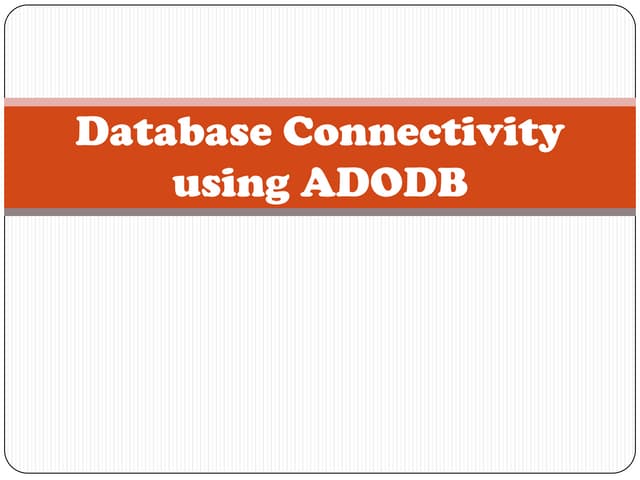 Database Connectivity using ADODB